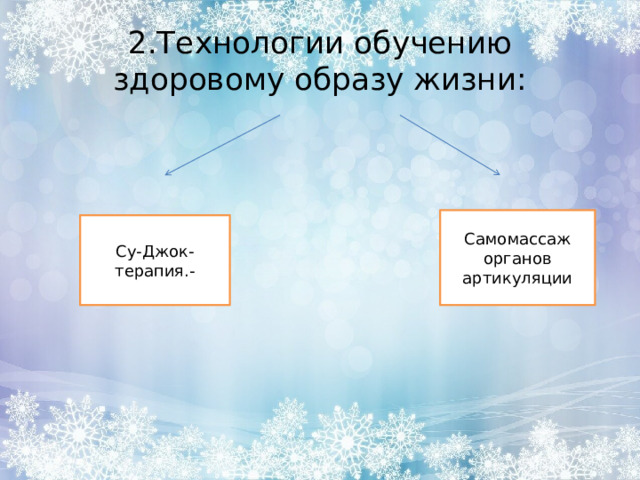 2.Технологии обучению здоровому образу жизни:

Су-Джок-терапия.-

Самомассаж органов артикуляции